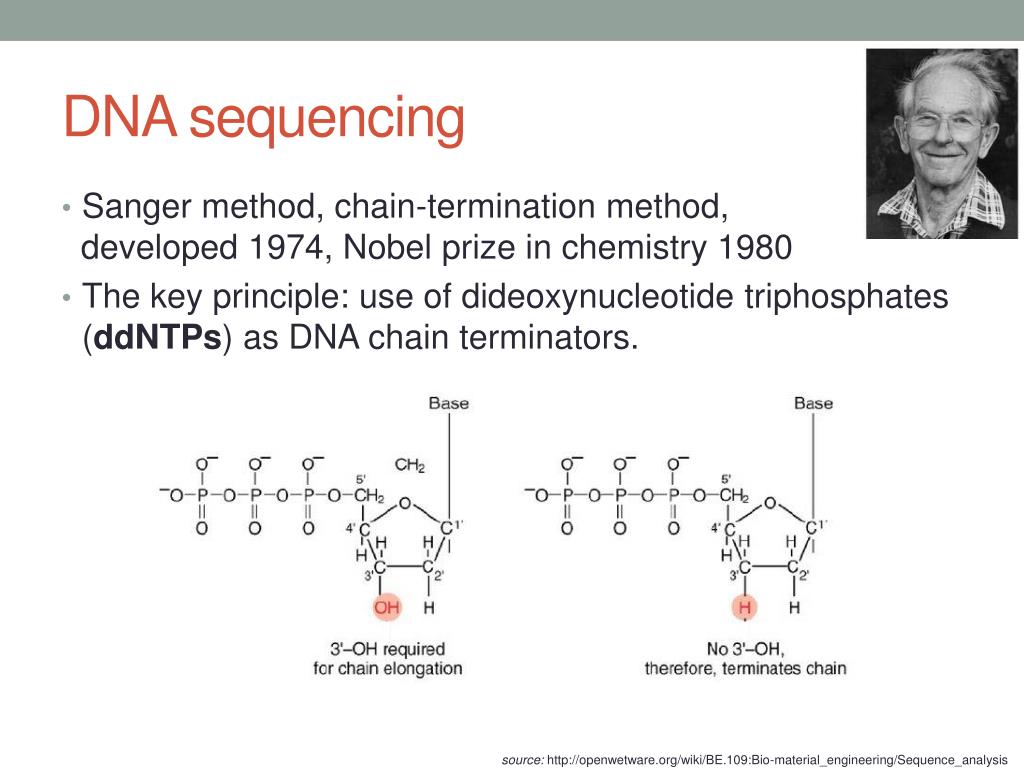 DNA sequencing

• Sanger method, chain-termination method, developed 1974, Nobel prize in chemistry 1980

• The key principle: use of dideoxynucleotide triphosphates (**ddNTPs**) as DNA chain terminators.

Base
$O^-$ $O^-$ $O^-$ $CH_2$
$^-O-P-O-P-O-P-O-CH_2$ 5'
O O O
O
4' C C 1'
H H H H
3' C C 2'
OH H
3'–OH required for chain elongation

Base
$O^-$ $O^-$ $O^-$
$^-O-P-O-P-O-P-O-CH_2$ 5'
O O O
O
4' C C 1'
H H H H
3' C C 2'
H H
No 3'–OH, therefore, terminates chain

source: http://openwetware.org/wiki/BE.109:Bio-material_engineering/Sequence_analysis